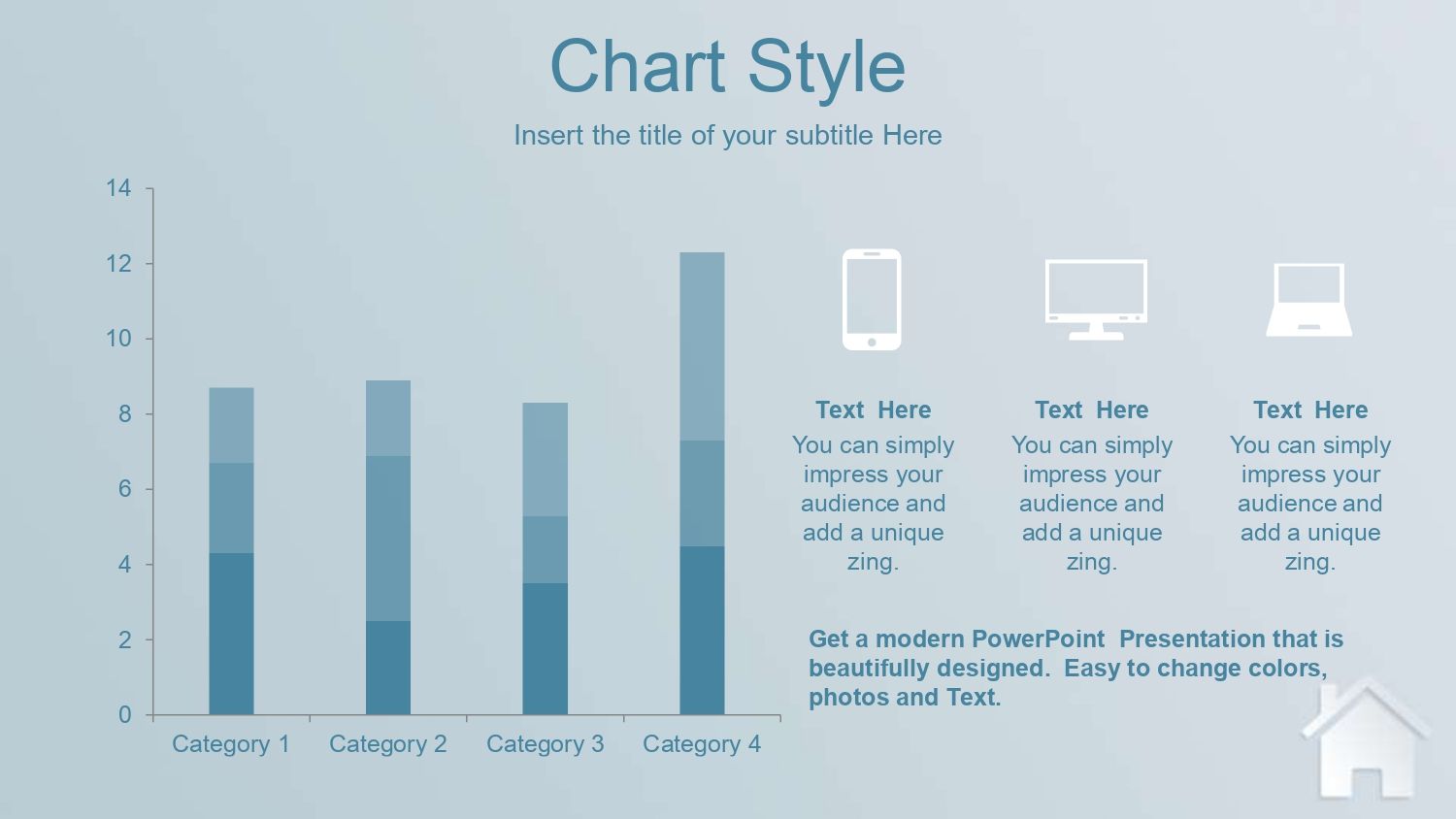 Chart Style

Insert the title of your subtitle Here

14
12
10
8
6
4
2
0

Category 1 Category 2 Category 3 Category 4

Text Here
You can simply impress your audience and add a unique zing.

Text Here
You can simply impress your audience and add a unique zing.

Text Here
You can simply impress your audience and add a unique zing.

Get a modern PowerPoint Presentation that is beautifully designed. Easy to change colors, photos and Text.